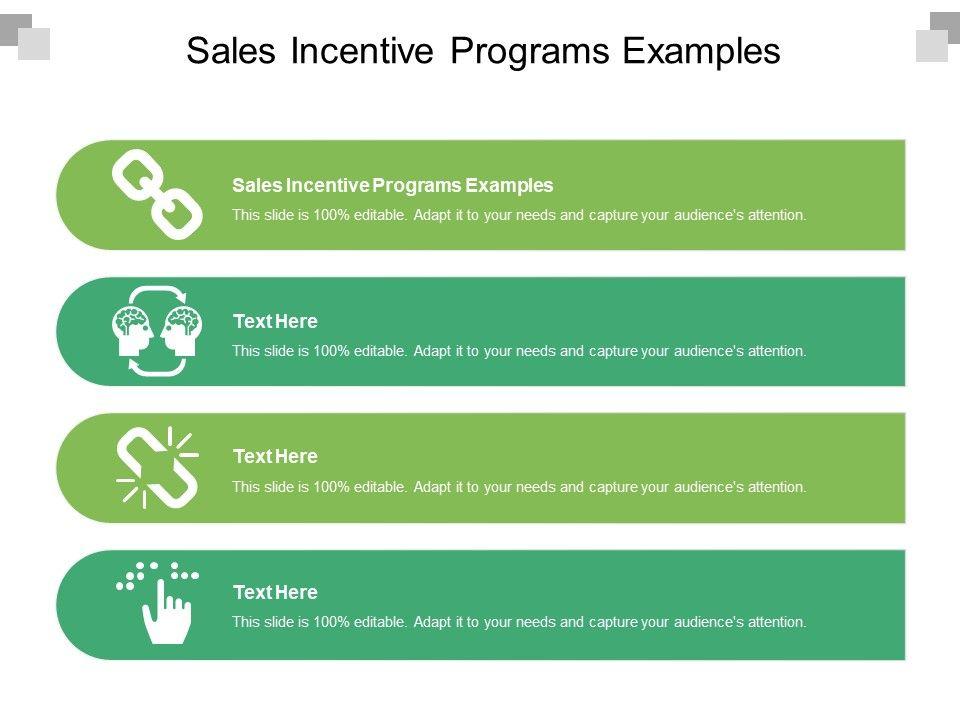 Sales Incentive Programs Examples

Sales Incentive Programs Examples
This slide is 100% editable. Adapt it to your needs and capture your audience's attention.

Text Here
This slide is 100% editable. Adapt it to your needs and capture your audience's attention.

Text Here
This slide is 100% editable. Adapt it to your needs and capture your audience's attention.

Text Here
This slide is 100% editable. Adapt it to your needs and capture your audience's attention.